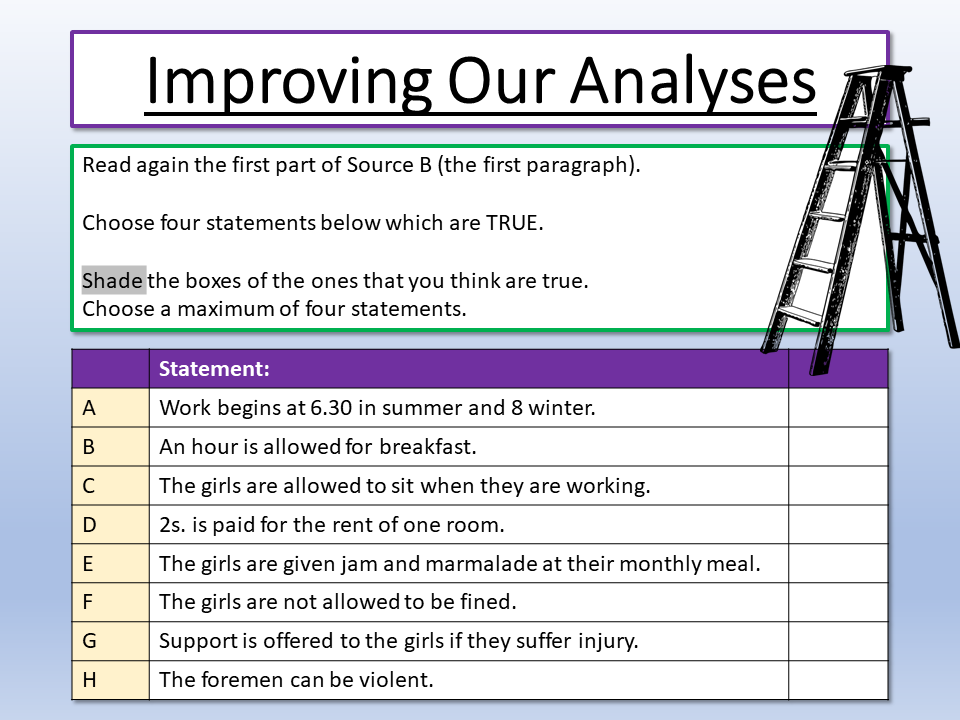 Improving Our Analyses

Read again the first part of Source B (the first paragraph).

Choose four statements below which are TRUE.

Shade the boxes of the ones that you think are true.
Choose a maximum of four statements.

| | Statement: | |
|---|---|---|
| A | Work begins at 6.30 in summer and 8 winter. | |
| B | An hour is allowed for breakfast. | |
| C | The girls are allowed to sit when they are working. | |
| D | 2s. is paid for the rent of one room. | |
| E | The girls are given jam and marmalade at their monthly meal. | |
| F | The girls are not allowed to be fined. | |
| G | Support is offered to the girls if they suffer injury. | |
| H | The foremen can be violent. | |